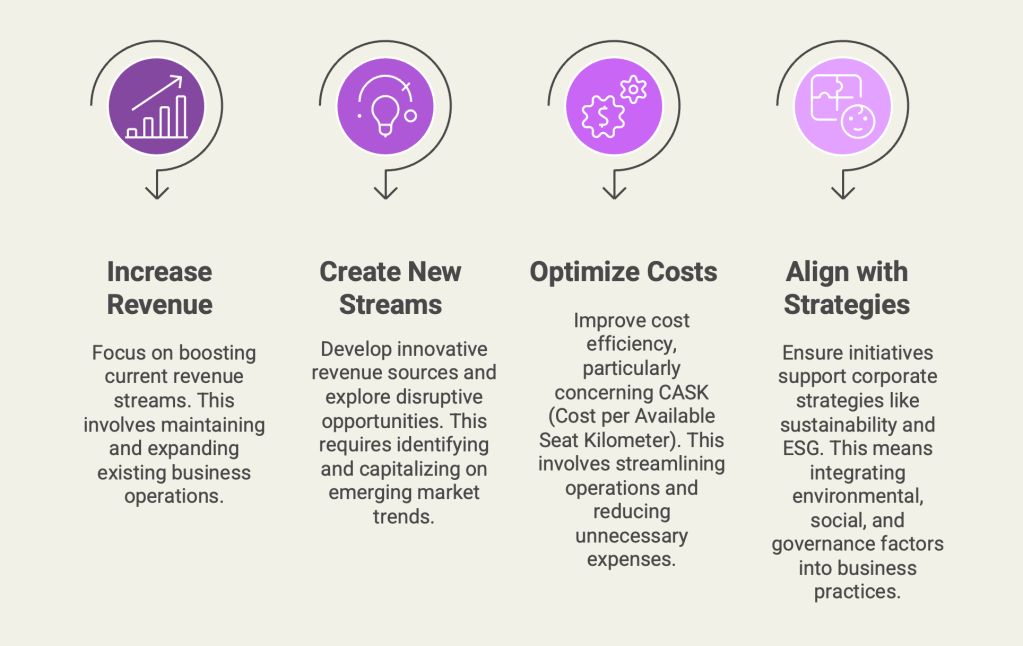 Increase Revenue

Focus on boosting current revenue streams. This involves maintaining and expanding existing business operations.

Create New Streams

Develop innovative revenue sources and explore disruptive opportunities. This requires identifying and capitalizing on emerging market trends.

Optimize Costs

Improve cost efficiency, particularly concerning CASK (Cost per Available Seat Kilometer). This involves streamlining operations and reducing unnecessary expenses.

Align with Strategies

Ensure initiatives support corporate strategies like sustainability and ESG. This means integrating environmental, social, and governance factors into business practices.